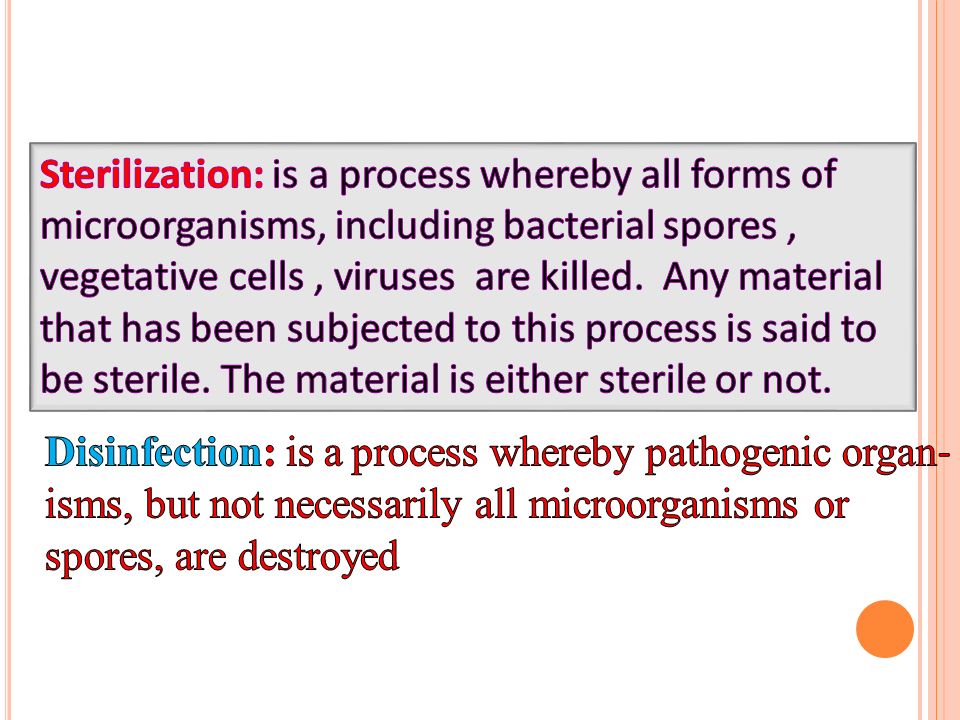 Sterilization: is a process whereby all forms of microorganisms, including bacterial spores , vegetative cells , viruses are killed. Any material that has been subjected to this process is said to be sterile. The material is either sterile or not.

Disinfection: is a process whereby pathogenic organisms, but not necessarily all microorganisms or spores, are destroyed